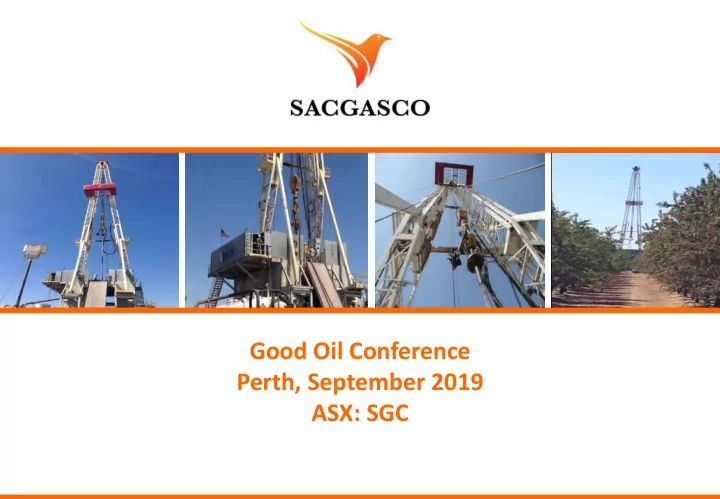 SACGASCO

Good Oil Conference
Perth, September 2019
ASX: SGC